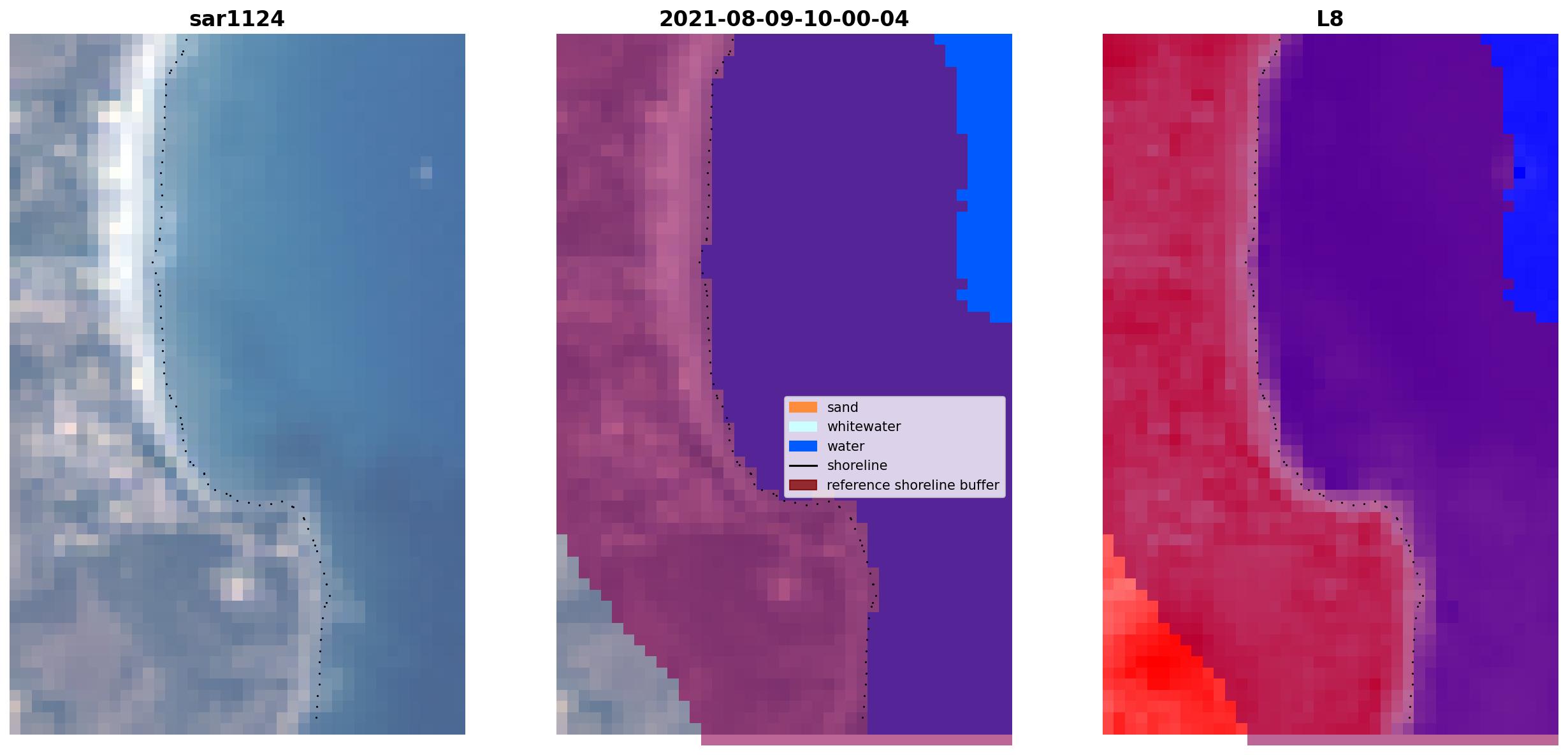 sar1124

2021-08-09-10-00-04

sand
whitewater
water
shoreline
reference shoreline buffer

L8